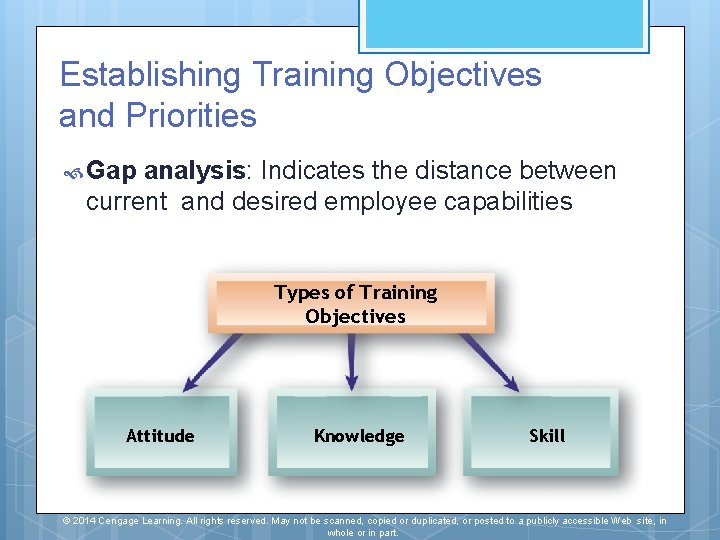 Establishing Training Objectives and Priorities

Gap analysis: Indicates the distance between current and desired employee capabilities

Types of Training Objectives

Attitude

Knowledge

Skill

© 2014 Cengage Learning. All rights reserved. May not be scanned, copied or duplicated, or posted to a publicly accessible Web site, in whole or in part.